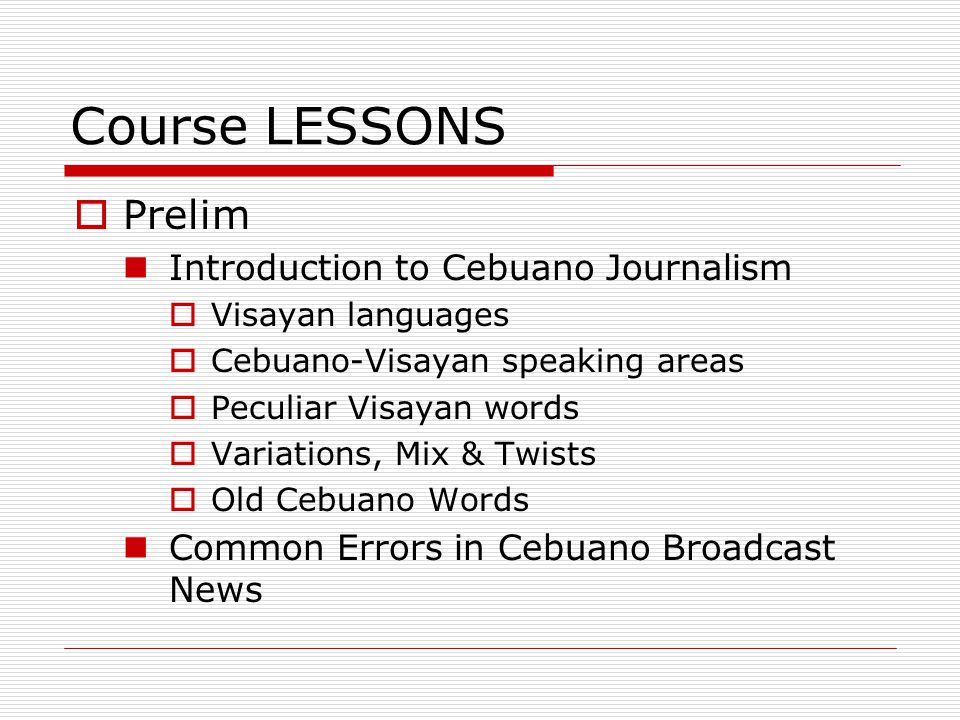 Course LESSONS

Prelim

Introduction to Cebuano Journalism

Visayan languages

Cebuano-Visayan speaking areas

Peculiar Visayan words

Variations, Mix & Twists

Old Cebuano Words

Common Errors in Cebuano Broadcast News